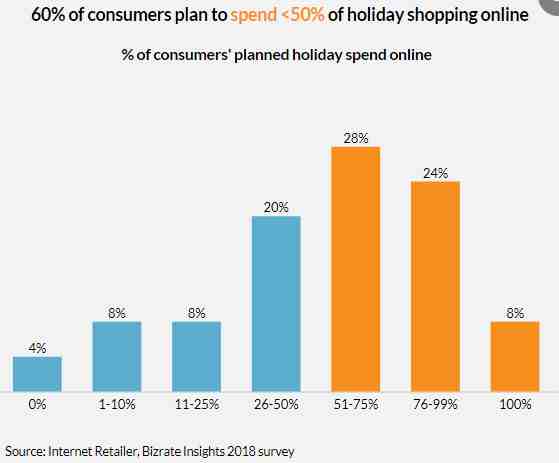 60% of consumers plan to spend <50% of holiday shopping online

% of consumers' planned holiday spend online

4%
8%
8%
20%
28%
24%
8%

0%
1-10%
11-25%
26-50%
51-75%
76-99%
100%

Source: Internet Retailer, Bizrate Insights 2018 survey